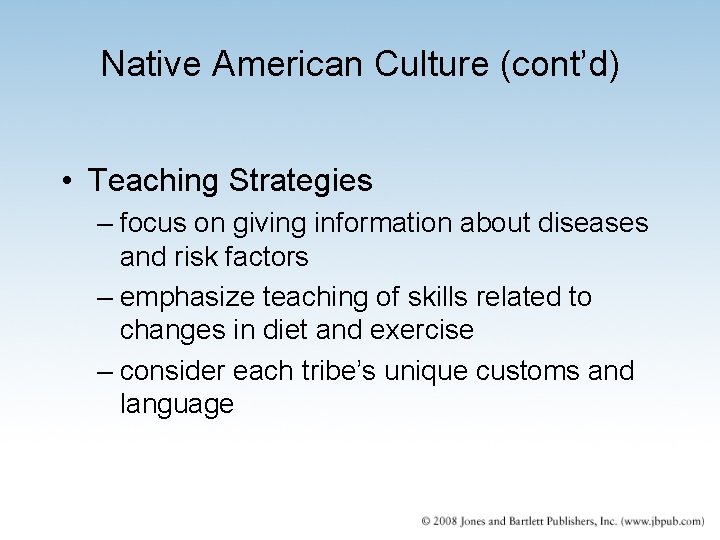 Native American Culture (cont'd)

• Teaching Strategies
– focus on giving information about diseases and risk factors
– emphasize teaching of skills related to changes in diet and exercise
– consider each tribe's unique customs and language

© 2008 Jones and Bartlett Publishers, Inc. (www.jbpub.com)